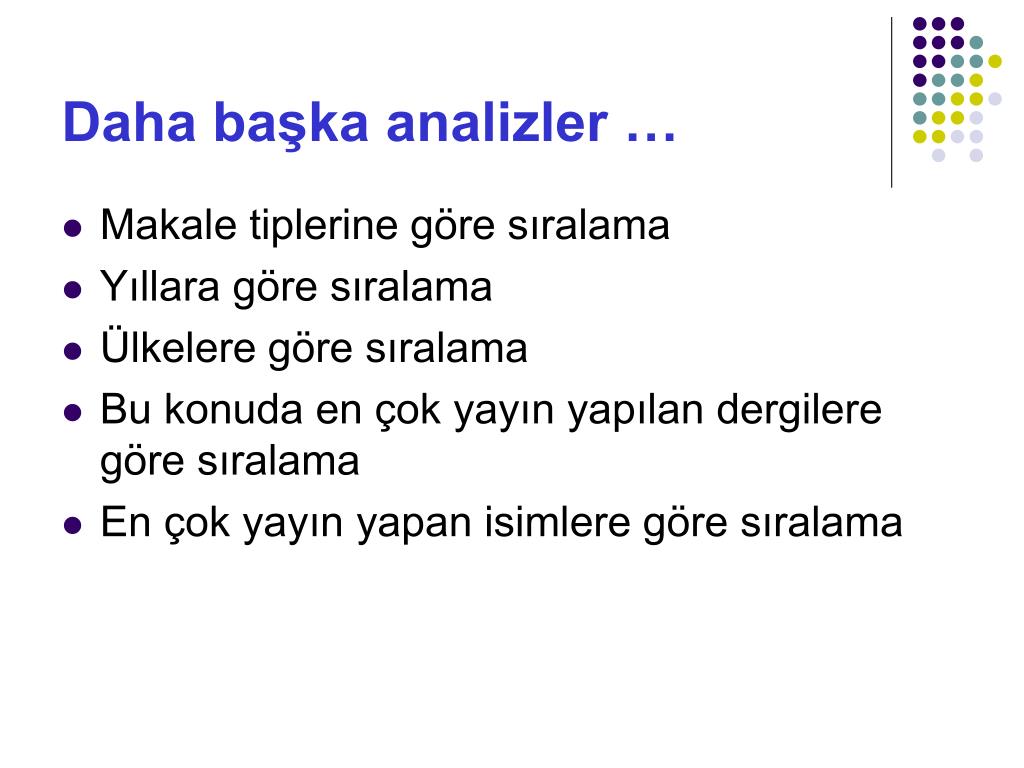 Daha başka analizler …

- Makale tiplerine göre sıralama
- Yıllara göre sıralama
- Ülkelere göre sıralama
- Bu konuda en çok yayın yapılan dergilere göre sıralama
- En çok yayın yapan isimlere göre sıralama